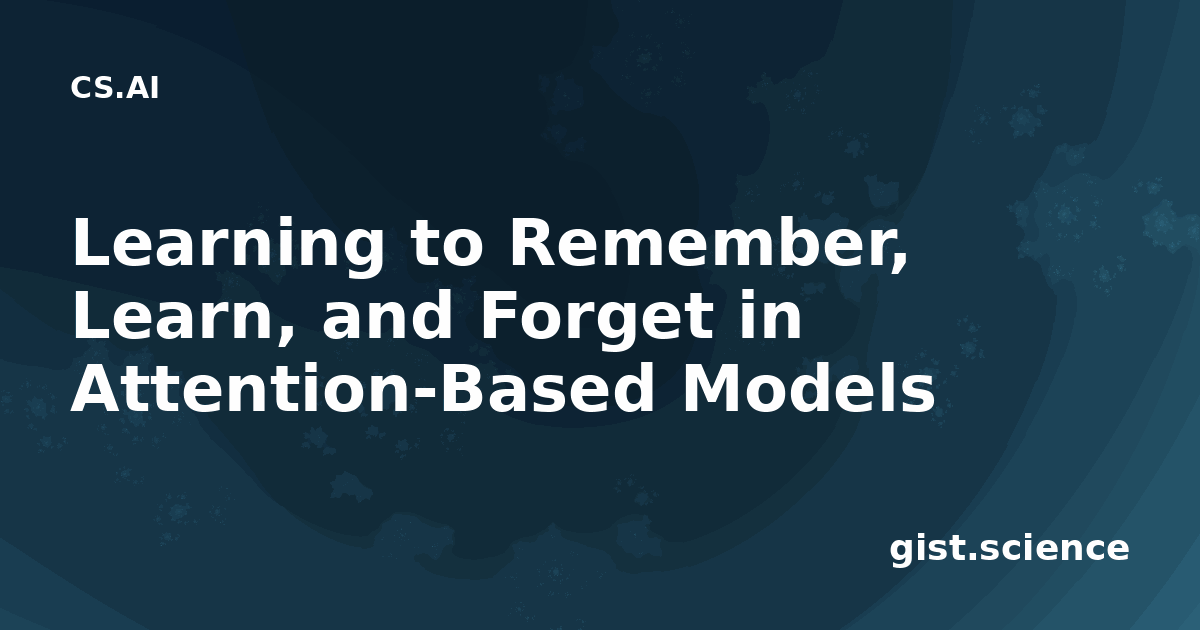 CS.AI

Learning to Remember, Learn, and Forget in Attention-Based Models

gist.science